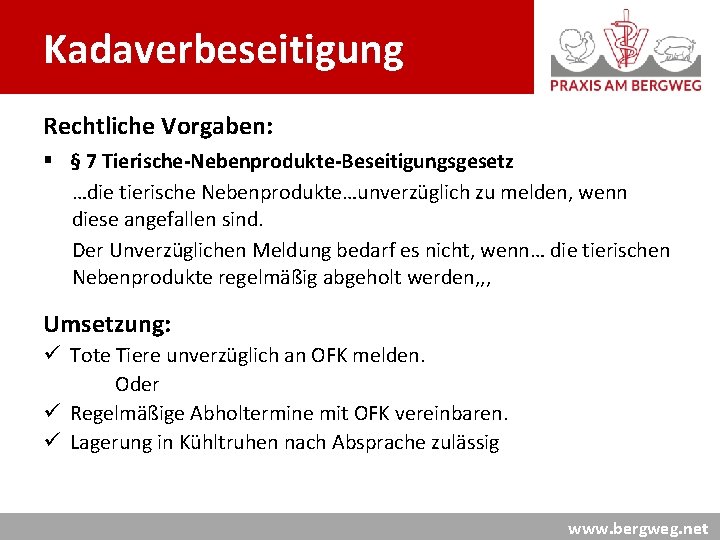 Kadaverbeseitigung

PRAXIS AM BERGWEG

Rechtliche Vorgaben:

▪ § 7 Tierische-Nebenprodukte-Beseitigungsgesetz

…die tierische Nebenprodukte…unverzüglich zu melden, wenn diese angefallen sind.

Der Unverzüglichen Meldung bedarf es nicht, wenn… die tierischen Nebenprodukte regelmäßig abgeholt werden,,,

Umsetzung:

✓ Tote Tiere unverzüglich an OFK melden.

Oder

✓ Regelmäßige Abholtermine mit OFK vereinbaren.

✓ Lagerung in Kühltruhen nach Absprache zulässig

www.bergweg.net